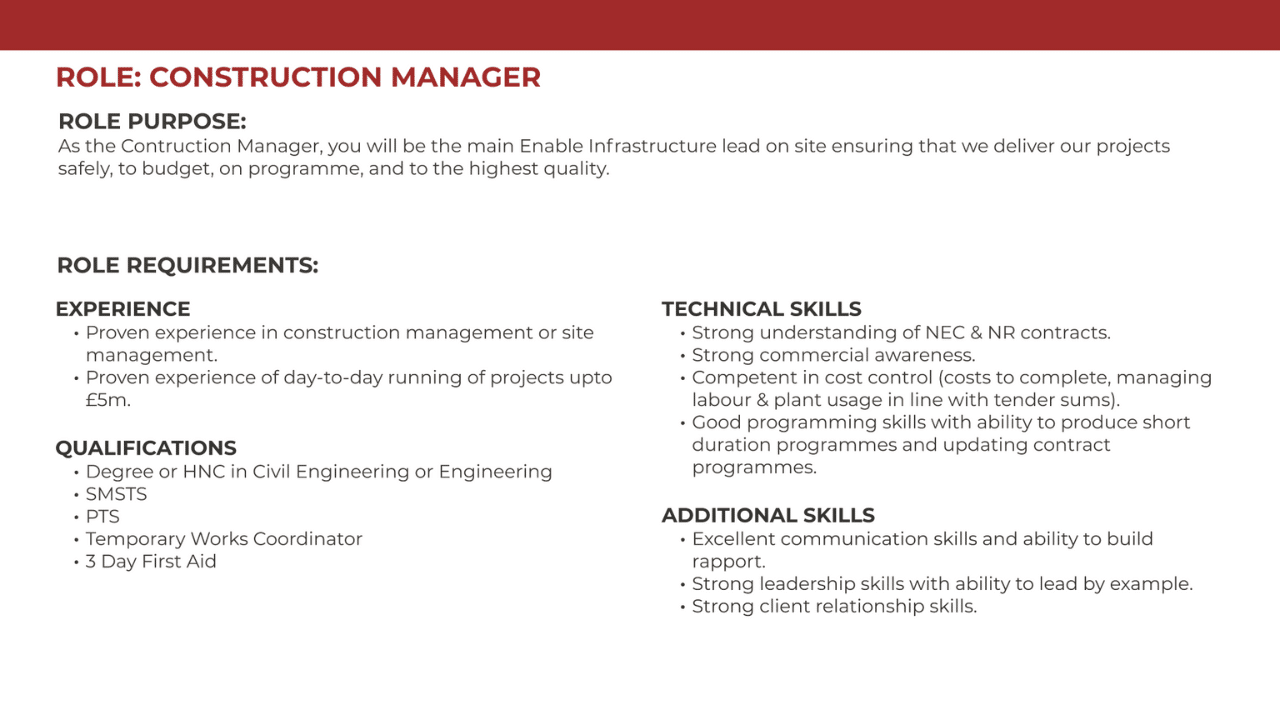 ROLE: CONSTRUCTION MANAGER

ROLE PURPOSE:
As the Contruction Manager, you will be the main Enable Infrastructure lead on site ensuring that we deliver our projects safely, to budget, on programme, and to the highest quality.

ROLE REQUIREMENTS:

EXPERIENCE
• Proven experience in construction management or site management.
• Proven experience of day-to-day running of projects upto £5m.

QUALIFICATIONS
• Degree or HNC in Civil Engineering or Engineering
• SMSTS
• PTS
• Temporary Works Coordinator
• 3 Day First Aid

TECHNICAL SKILLS
• Strong understanding of NEC & NR contracts.
• Strong commercial awareness.
• Competent in cost control (costs to complete, managing labour & plant usage in line with tender sums).
• Good programming skills with ability to produce short duration programmes and updating contract programmes.

ADDITIONAL SKILLS
• Excellent communication skills and ability to build rapport.
• Strong leadership skills with ability to lead by example.
• Strong client relationship skills.